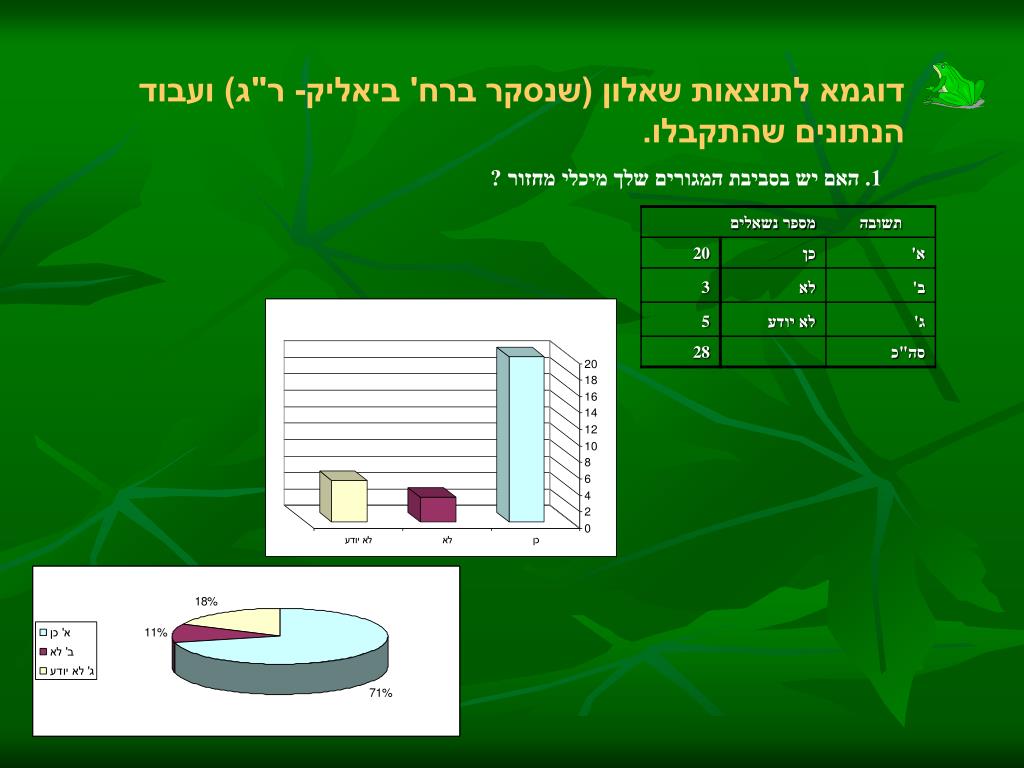 דוגמא לתוצאות שאלון (שנסקר ברח' ביאליק- ר"ג) ועבוד הנתונים שהתקבלו.

1. האם יש בסביבת המגורים שלך מיכלי מחזור ?

| תשובה | מספר נשאלים | |
|---|---|---|
| א' | כן | 20 |
| ב' | לא | 3 |
| ג' | לא יודע | 5 |
| סה"כ | | 28 |

20
18
16
14
12
10
8
6
4
2
0
לא יודע
לא
כן

18%
11%
71%
א' כן
ב' לא
ג' לא יודע